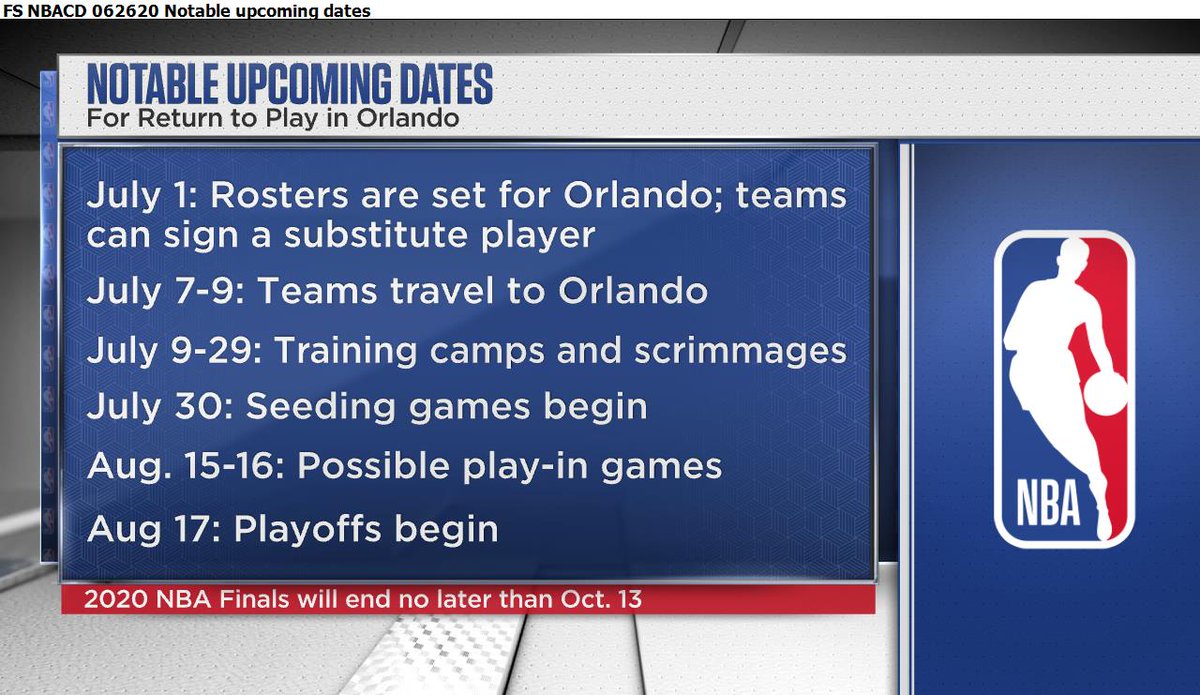 FS NBACD 062620 Notable upcoming dates

NOTABLE UPCOMING DATES
For Return to Play in Orlando

July 1: Rosters are set for Orlando; teams can sign a substitute player

July 7-9: Teams travel to Orlando

July 9-29: Training camps and scrimmages

July 30: Seeding games begin

Aug. 15-16: Possible play-in games

Aug 17: Playoffs begin

2020 NBA Finals will end no later than Oct. 13

NBA